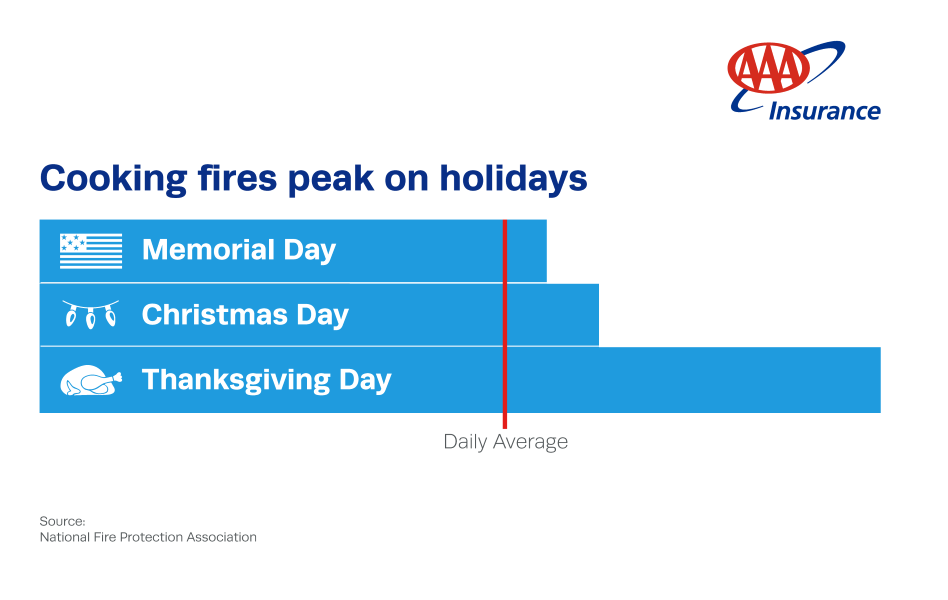 AAA Insurance

Cooking fires peak on holidays

Memorial Day

Christmas Day

Thanksgiving Day

Daily Average

Source:
National Fire Protection Association